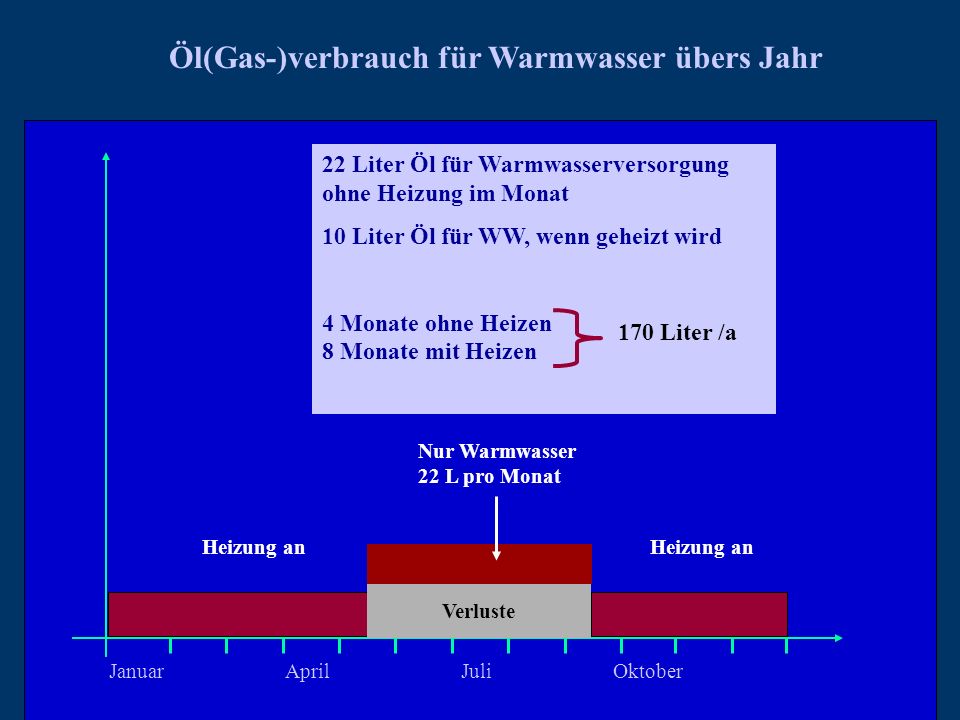 Öl(Gas-)verbrauch für Warmwasser übers Jahr

22 Liter Öl für Warmwasserversorgung ohne Heizung im Monat

10 Liter Öl für WW, wenn geheizt wird

4 Monate ohne Heizen
8 Monate mit Heizen

170 Liter /a

Nur Warmwasser
22 L pro Monat

Heizung an

Heizung an

Verluste

Januar April Juli Oktober